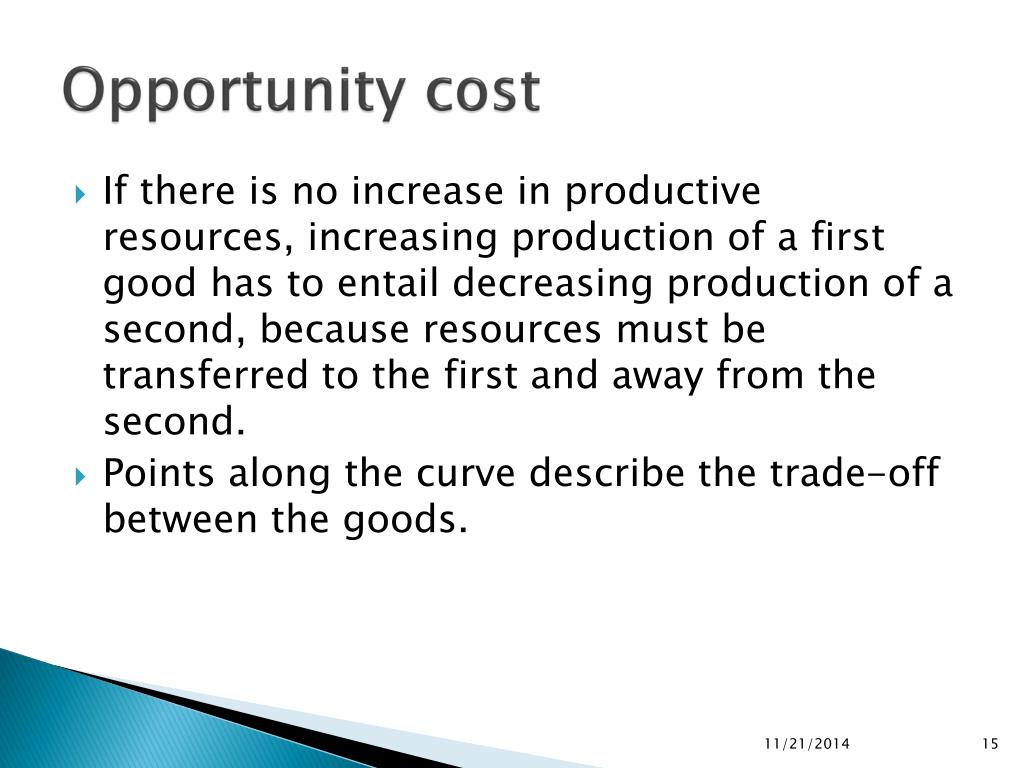 Opportunity cost

If there is no increase in productive resources, increasing production of a first good has to entail decreasing production of a second, because resources must be transferred to the first and away from the second.

Points along the curve describe the trade-off between the goods.

11/21/2014

15